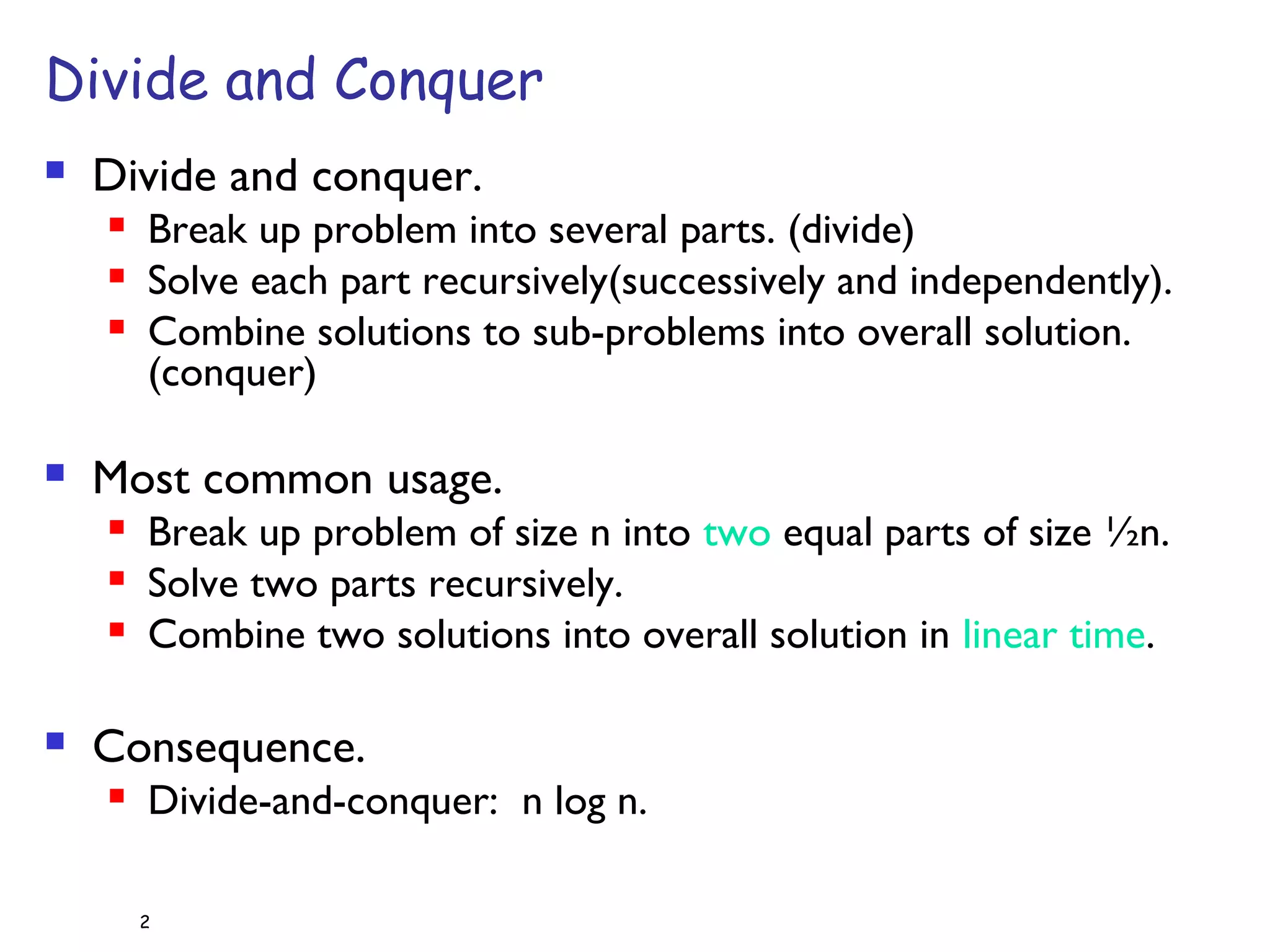 Divide and Conquer

- Divide and conquer.
  - Break up problem into several parts. (divide)
  - Solve each part recursively(successively and independently).
  - Combine solutions to sub-problems into overall solution. (conquer)

- Most common usage.
  - Break up problem of size n into two equal parts of size ½n.
  - Solve two parts recursively.
  - Combine two solutions into overall solution in linear time.

- Consequence.
  - Divide-and-conquer: n log n.

2